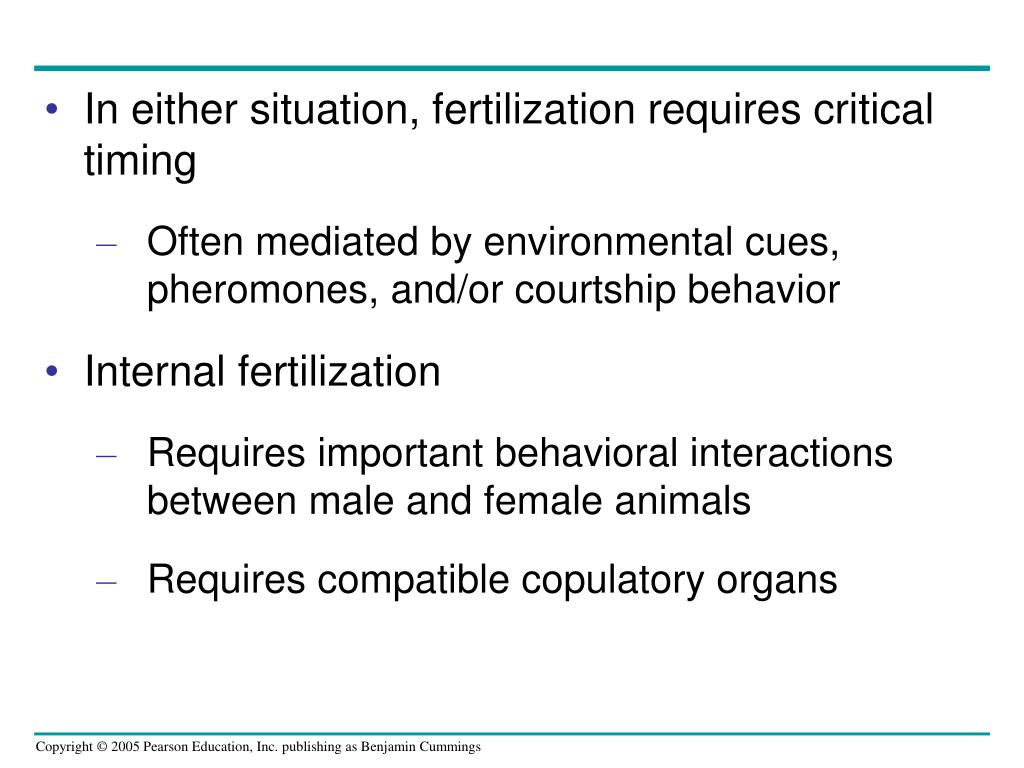 • In either situation, fertilization requires critical timing

– Often mediated by environmental cues, pheromones, and/or courtship behavior

• Internal fertilization

– Requires important behavioral interactions between male and female animals

– Requires compatible copulatory organs

Copyright © 2005 Pearson Education, Inc. publishing as Benjamin Cummings